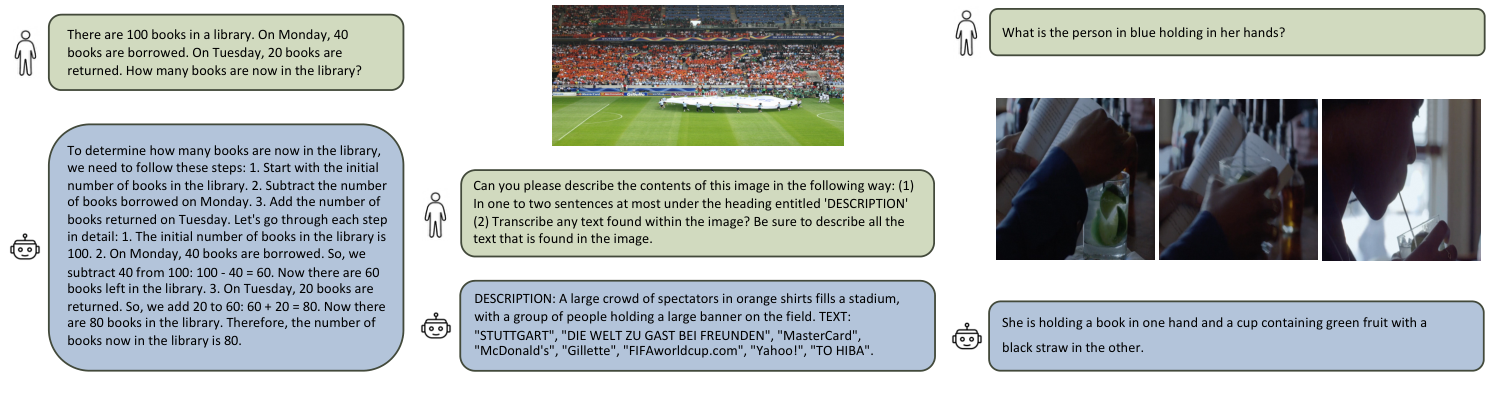 There are 100 books in a library. On Monday, 40 books are borrowed. On Tuesday, 20 books are returned. How many books are now in the library?

To determine how many books are now in the library, we need to follow these steps: 1. Start with the initial number of books in the library. 2. Subtract the number of books borrowed on Monday. 3. Add the number of books returned on Tuesday. Let's go through each step in detail: 1. The initial number of books in the library is 100. 2. On Monday, 40 books are borrowed. So, we subtract 40 from 100: 100 - 40 = 60. Now there are 60 books left in the library. 3. On Tuesday, 20 books are returned. So, we add 20 to 60: 60 + 20 = 80. Now there are 80 books in the library. Therefore, the number of books now in the library is 80.

Can you please describe the contents of this image in the following way: (1) In one to two sentences at most under the heading entitled 'DESCRIPTION' (2) Transcribe any text found within the image? Be sure to describe all the text that is found in the image.

DESCRIPTION: A large crowd of spectators in orange shirts fills a stadium, with a group of people holding a large banner on the field. TEXT: "STUTTGART", "DIE WELT ZU GAST BEI FREUNDEN", "MasterCard", "McDonald's", "Gillette", "FIFAworldcup.com", "Yahoo!", "TO HIBA".

What is the person in blue holding in her hands?

She is holding a book in one hand and a cup containing green fruit with a black straw in the other.